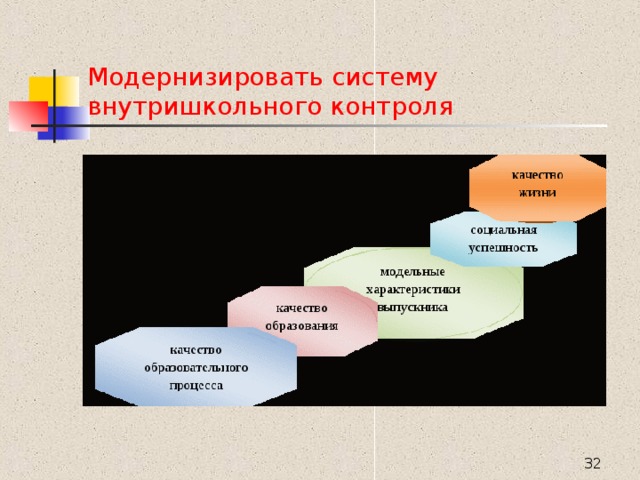 Модернизировать систему внутришкольного контроля

качество жизни

социальная успешность

модельные характеристики выпускника

качество образования

качество образовательного процесса

32